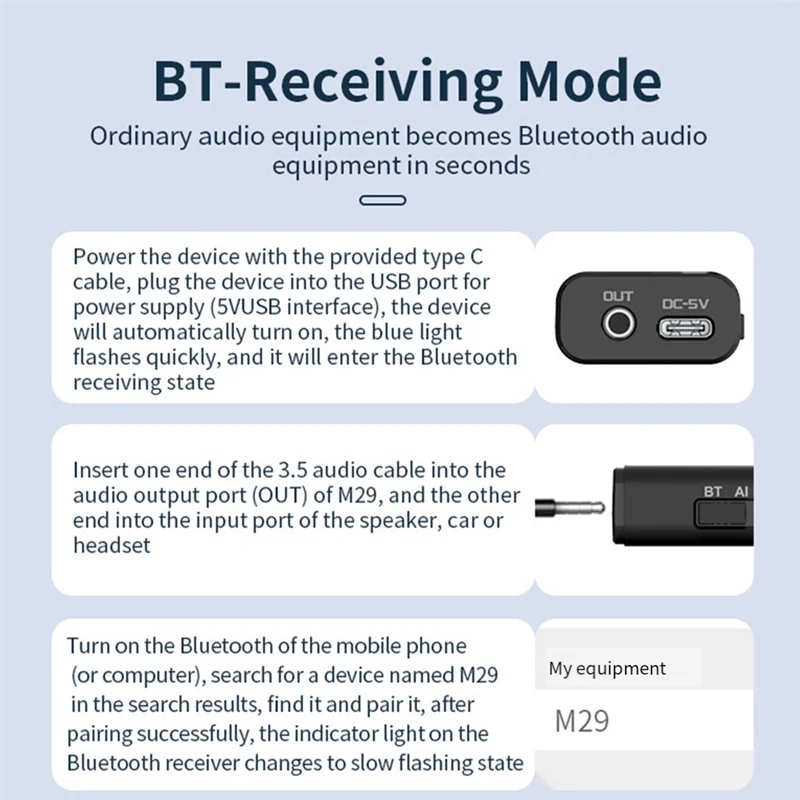 BT-Receiving Mode

Ordinary audio equipment becomes Bluetooth audio equipment in seconds

Power the device with the provided type C cable, plug the device into the USB port for power supply (5VUSB interface), the device will automatically turn on, the blue light flashes quickly, and it will enter the Bluetooth receiving state

OUT

DC-5V

Insert one end of the 3.5 audio cable into the audio output port (OUT) of M29, and the other end into the input port of the speaker, car or headset

BT AI

Turn on the Bluetooth of the mobile phone (or computer), search for a device named M29 in the search results, find it and pair it, after pairing successfully, the indicator light on the Bluetooth receiver changes to slow flashing state

My equipment

M29